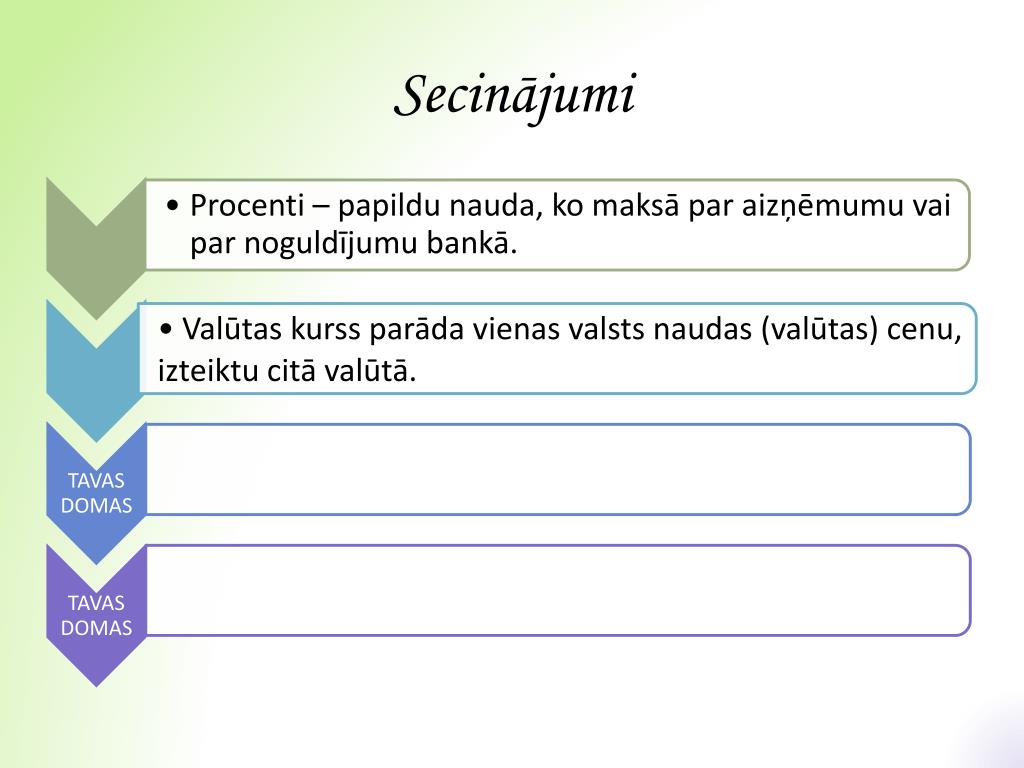 Secinājumi

• Procenti – papildu nauda, ko maksā par aizņēmumu vai par noguldījumu bankā.

• Valūtas kurss parāda vienas valsts naudas (valūtas) cenu, izteiktu citā valūtā.

TAVAS DOMAS

TAVAS DOMAS